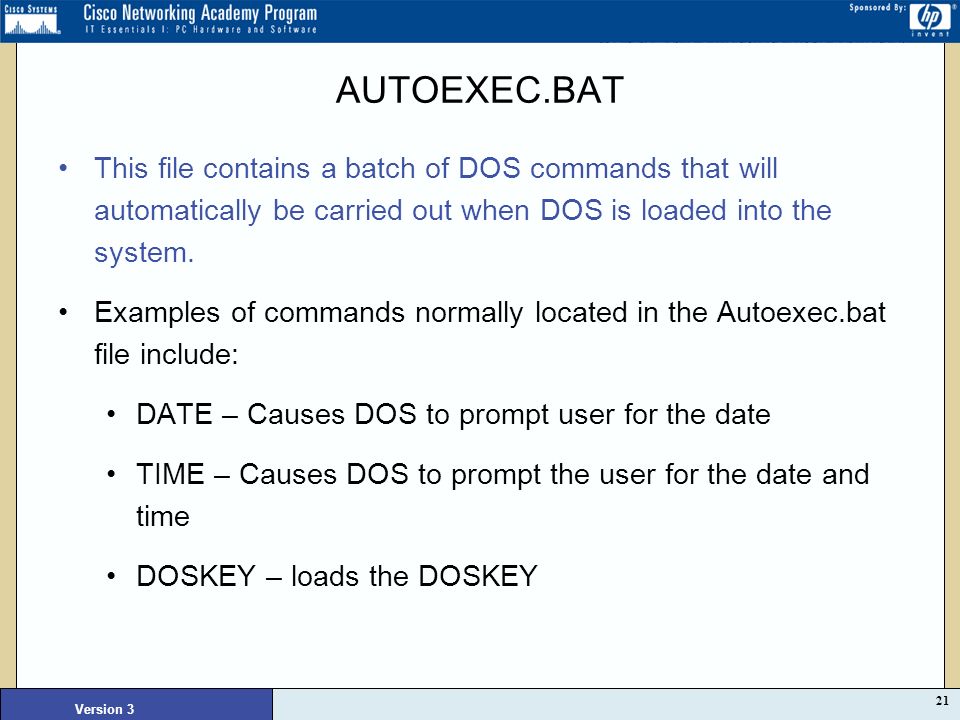 Cisco Systems
Cisco Networking Academy Program
IT Essentials I: PC Hardware and Software
Sponsored By: hp invent

AUTOEXEC.BAT

• This file contains a batch of DOS commands that will automatically be carried out when DOS is loaded into the system.

• Examples of commands normally located in the Autoexec.bat file include:

• DATE – Causes DOS to prompt user for the date

• TIME – Causes DOS to prompt the user for the date and time

• DOSKEY – loads the DOSKEY

Version 3

21